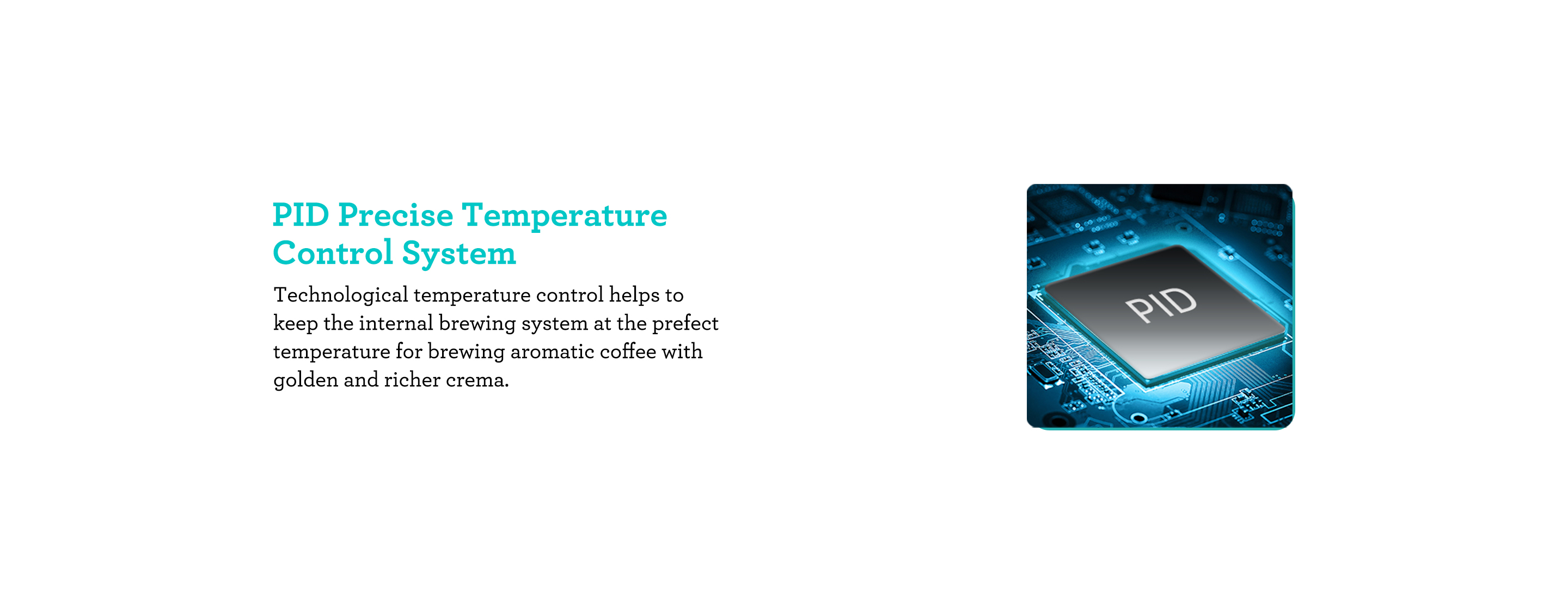 PID Precise Temperature Control System

Technological temperature control helps to keep the internal brewing system at the prefect temperature for brewing aromatic coffee with golden and richer crema.

PID